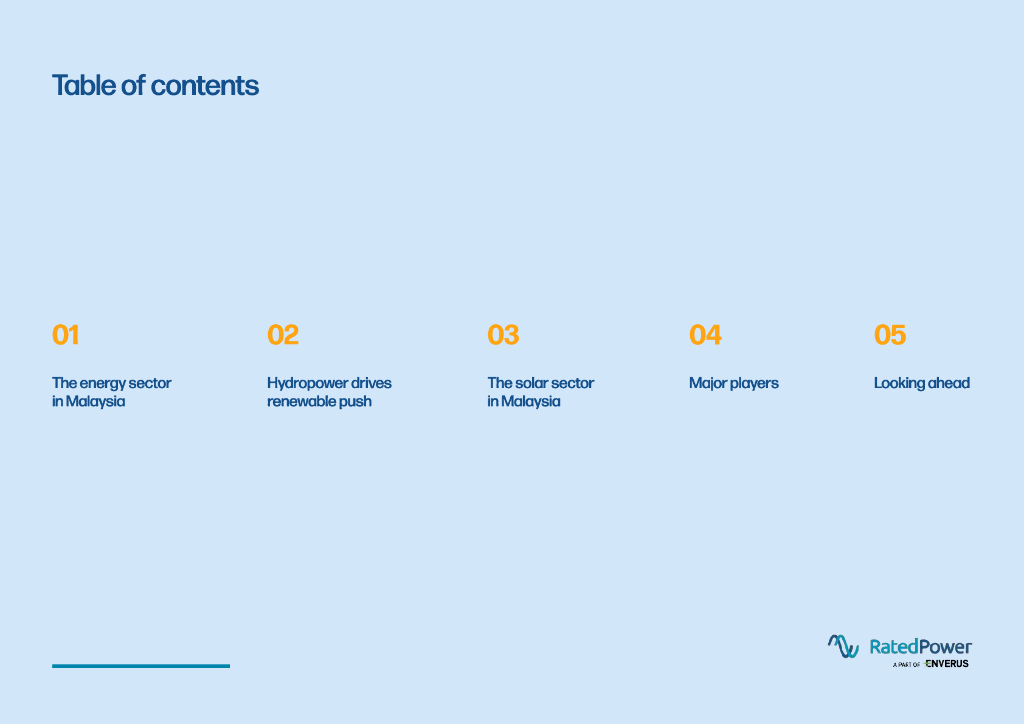 Table of contents

01

The energy sector in Malaysia

02

Hydropower drives renewable push

03

The solar sector in Malaysia

04

Major players

05

Looking ahead

RatedPower
A PART OF ENVERUS